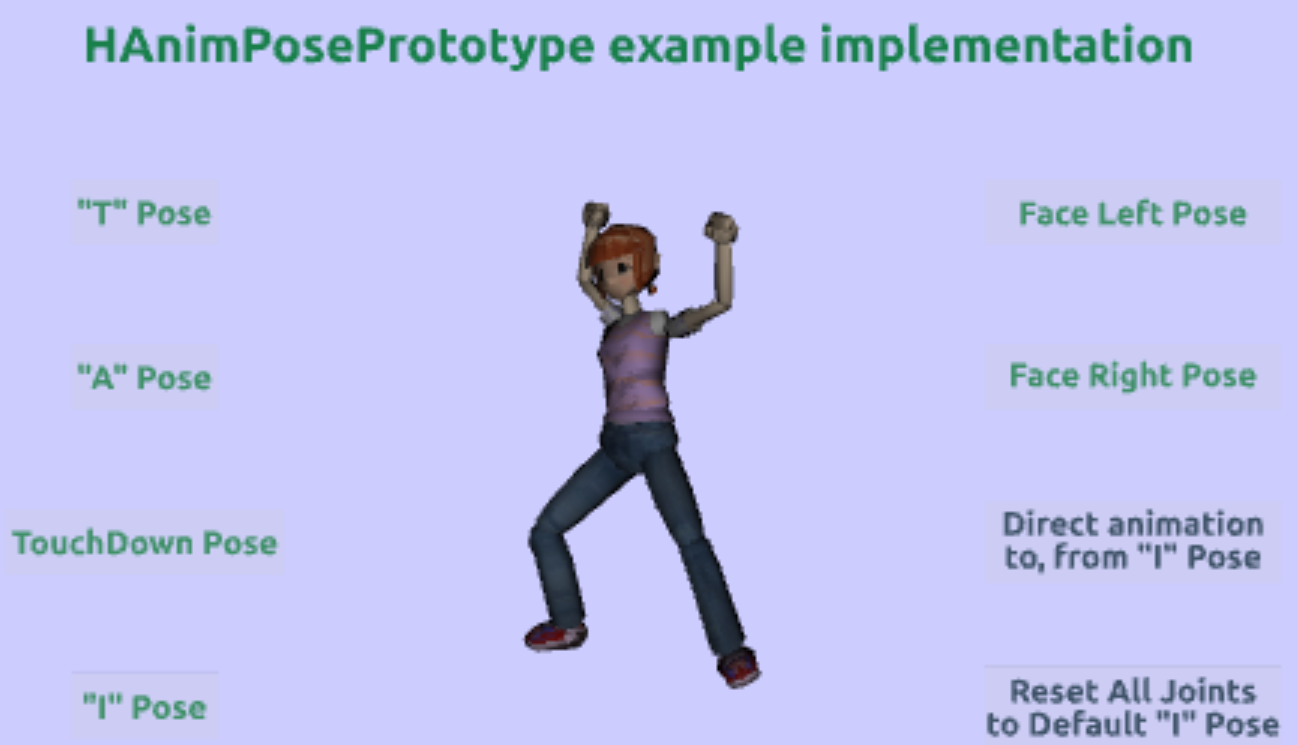 HAnimPosePrototype example implementation

"T" Pose

"A" Pose

TouchDown Pose

"I" Pose

Face Left Pose

Face Right Pose

Direct animation to, from "I" Pose

Reset All Joints to Default "I" Pose